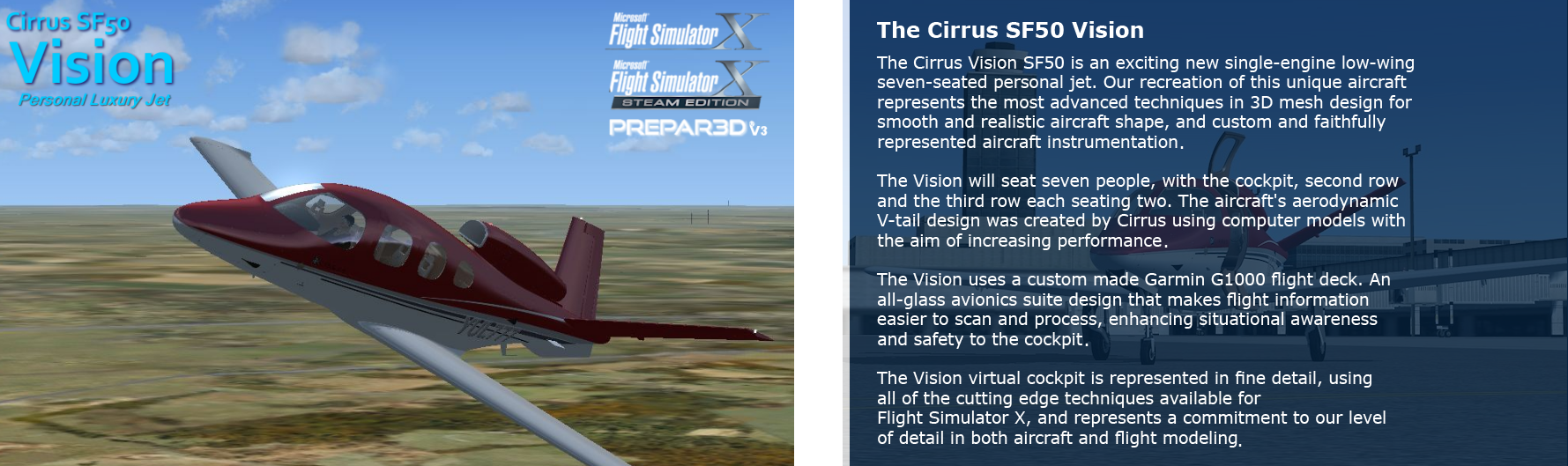 Cirrus SF50
Vision
Personal Luxury Jet

Microsoft
Flight Simulator X

Microsoft
Flight Simulator X
STEAM EDITION

PREPAR3D V3

The Cirrus SF50 Vision

The Cirrus Vision SF50 is an exciting new single-engine low-wing seven-seated personal jet. Our recreation of this unique aircraft represents the most advanced techniques in 3D mesh design for smooth and realistic aircraft shape, and custom and faithfully represented aircraft instrumentation.

The Vision will seat seven people, with the cockpit, second row and the third row each seating two. The aircraft's aerodynamic V-tail design was created by Cirrus using computer models with the aim of increasing performance.

The Vision uses a custom made Garmin G1000 flight deck. An all-glass avionics suite design that makes flight information easier to scan and process, enhancing situational awareness and safety to the cockpit.

The Vision virtual cockpit is represented in fine detail, using all of the cutting edge techniques available for Flight Simulator X, and represents a commitment to our level of detail in both aircraft and flight modeling.